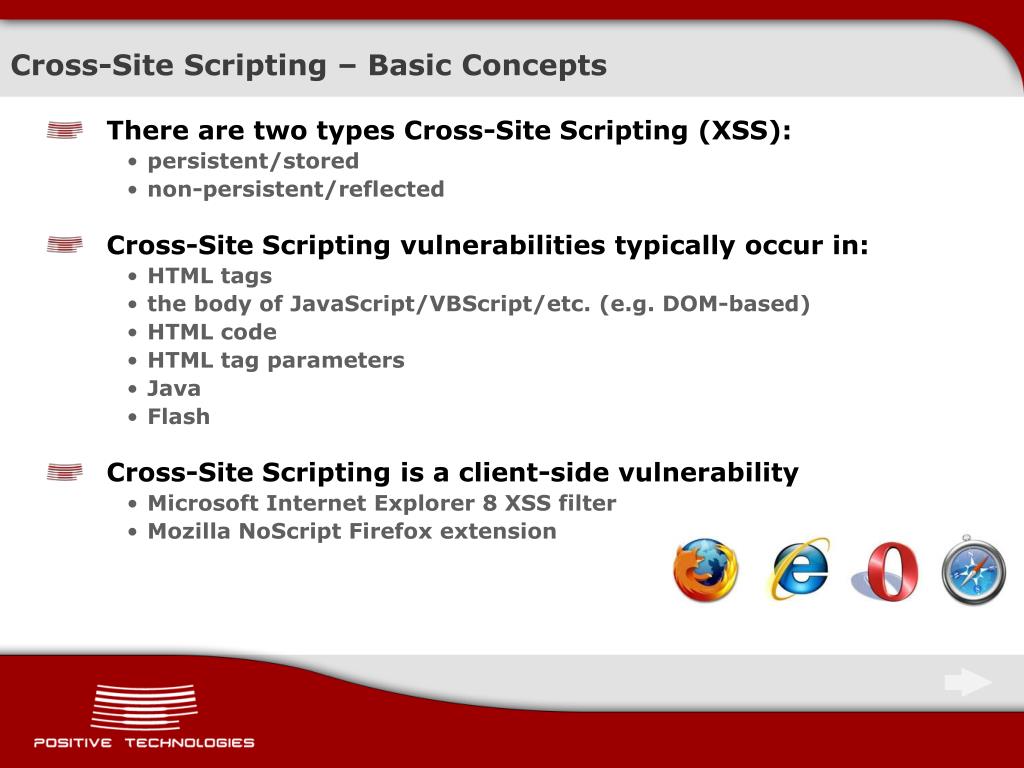 Cross-Site Scripting – Basic Concepts

There are two types Cross-Site Scripting (XSS):
• persistent/stored
• non-persistent/reflected

Cross-Site Scripting vulnerabilities typically occur in:
• HTML tags
• the body of JavaScript/VBScript/etc. (e.g. DOM-based)
• HTML code
• HTML tag parameters
• Java
• Flash

Cross-Site Scripting is a client-side vulnerability
• Microsoft Internet Explorer 8 XSS filter
• Mozilla NoScript Firefox extension

POSITIVE TECHNOLOGIES